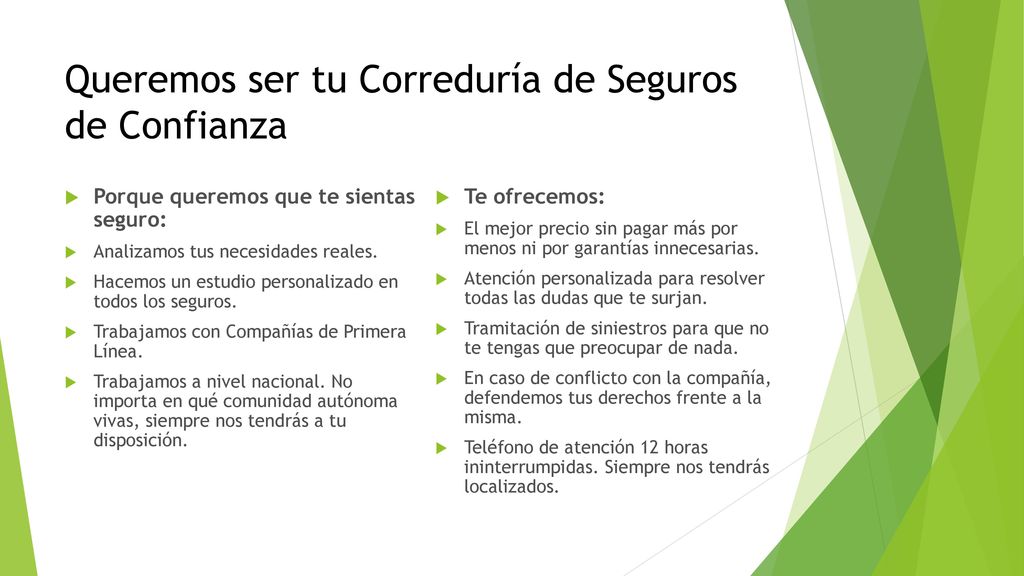 Queremos ser tu Correduría de Seguros de Confianza

Porque queremos que te sientas seguro:

Analizamos tus necesidades reales.

Hacemos un estudio personalizado en todos los seguros.

Trabajamos con Compañías de Primera Línea.

Trabajamos a nivel nacional. No importa en qué comunidad autónoma vivas, siempre nos tendrás a tu disposición.

Te ofrecemos:

El mejor precio sin pagar más por menos ni por garantías innecesarias.

Atención personalizada para resolver todas las dudas que te surjan.

Tramitación de siniestros para que no te tengas que preocupar de nada.

En caso de conflicto con la compañía, defendemos tus derechos frente a la misma.

Teléfono de atención 12 horas ininterrumpidas. Siempre nos tendrás localizados.